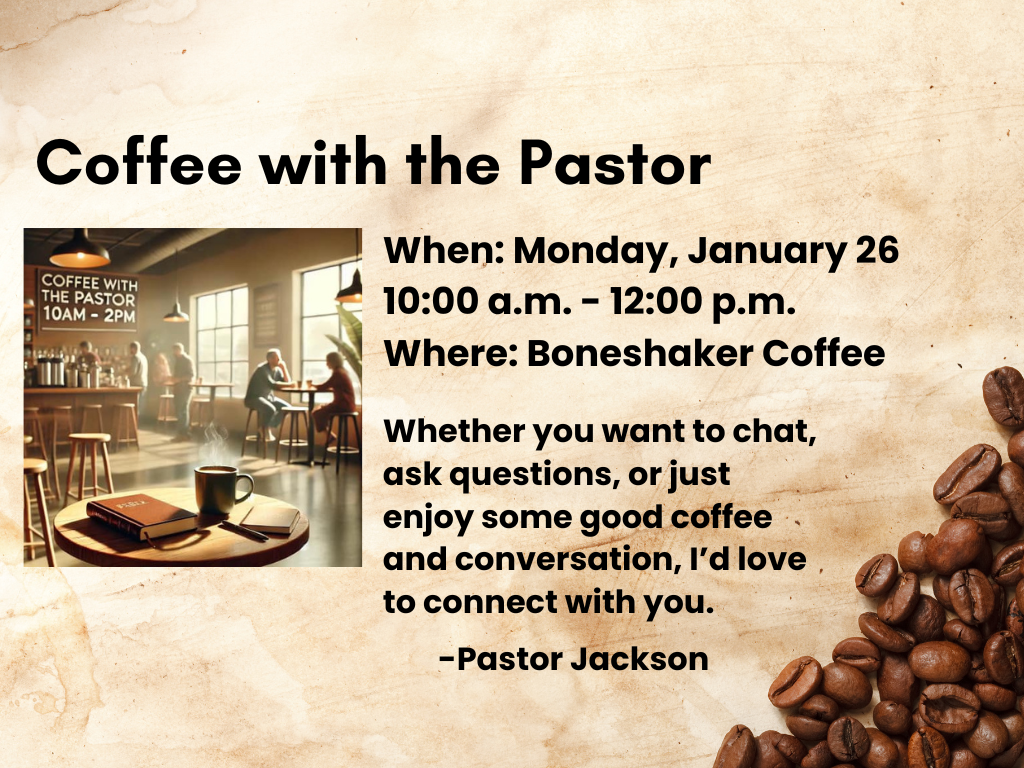 Coffee with the Pastor

COFFEE WITH THE PASTOR 10AM - 2PM

When: Monday, January 26
10:00 a.m. - 12:00 p.m.
Where: Boneshaker Coffee

Whether you want to chat, ask questions, or just enjoy some good coffee and conversation, I'd love to connect with you.

-Pastor Jackson